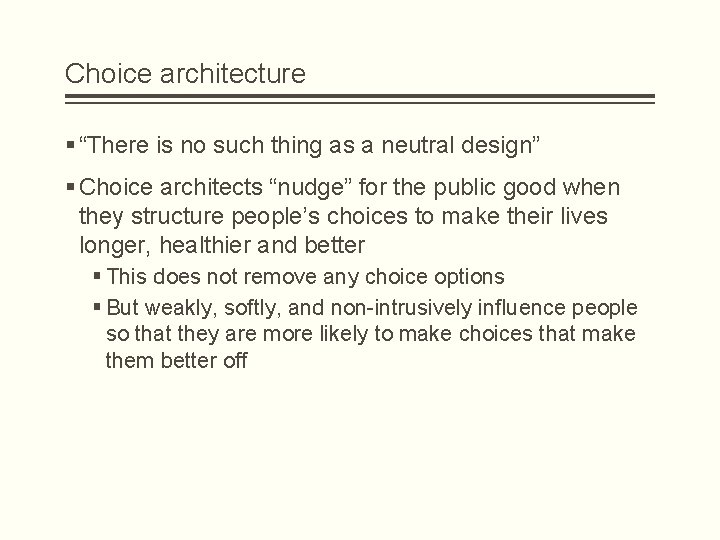 Choice architecture

▪ “There is no such thing as a neutral design”

▪ Choice architects “nudge” for the public good when they structure people’s choices to make their lives longer, healthier and better

▪ This does not remove any choice options

▪ But weakly, softly, and non-intrusively influence people so that they are more likely to make choices that make them better off